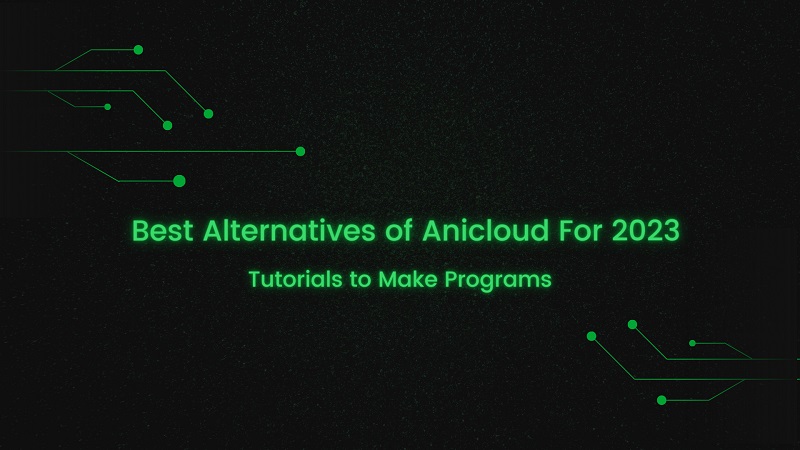 Best Alternatives of Anicloud For 2023

Tutorials to Make Programs